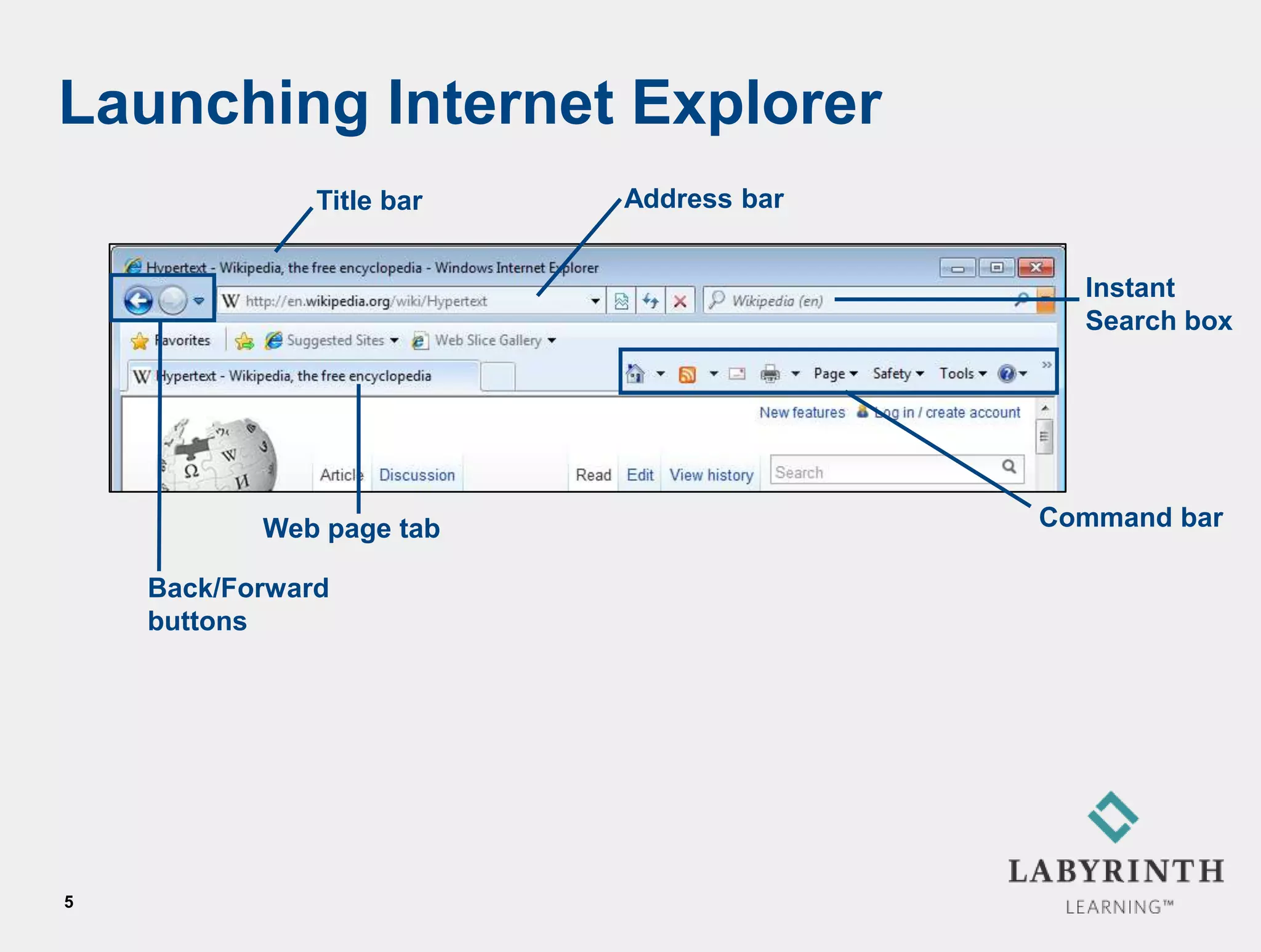 Launching Internet Explorer

Title bar

Address bar

Hypertext - Wikipedia, the free encyclopedia - Windows Internet Explorer

http://en.wikipedia.org/wiki/Hypertext

Wikipedia (en)

Instant Search box

Favorites

Suggested Sites

Web Slice Gallery

Hypertext - Wikipedia, the free encyclopedia

Page Safety Tools

New features Log in / create account

Article Discussion Read Edit View history Search

Web page tab

Command bar

Back/Forward buttons

5

LABYRINTH LEARNING™